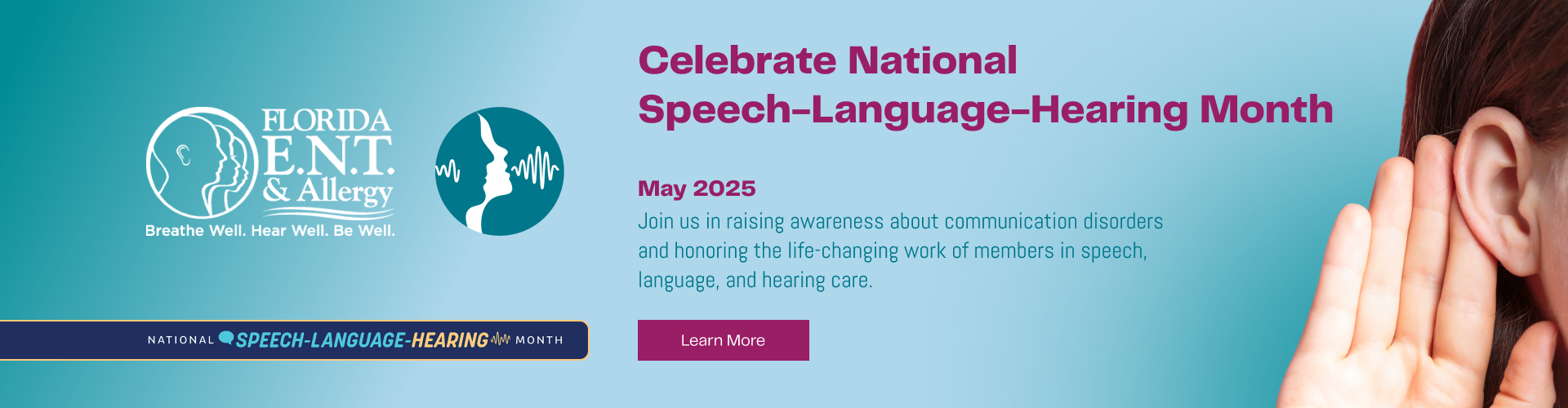 FLORIDA
E.N.T.
& Allergy
Breathe Well. Hear Well. Be Well.

NATIONAL SPEECH-LANGUAGE-HEARING MONTH

Celebrate National
Speech-Language-Hearing Month

May 2025
Join us in raising awareness about communication disorders and honoring the life-changing work of members in speech, language, and hearing care.

Learn More